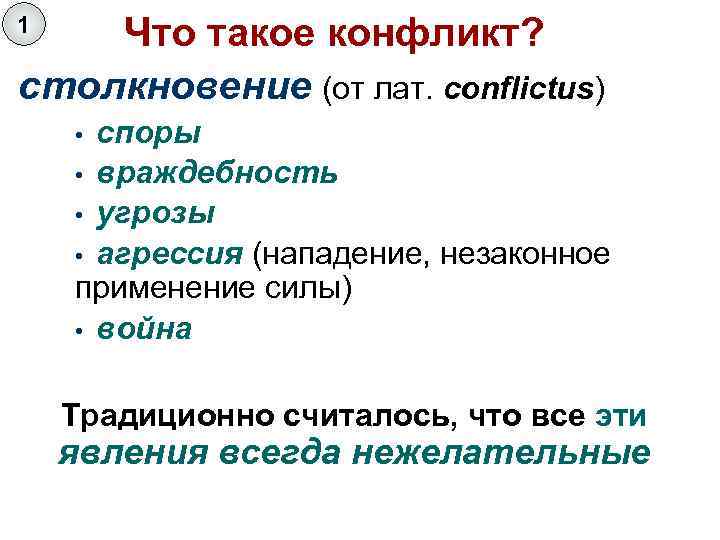 1

Что такое конфликт?

столкновение (от лат. conflictus)

• споры
• враждебность
• угрозы
• агрессия (нападение, незаконное применение силы)
• война

Традиционно считалось, что все эти явления всегда нежелательные